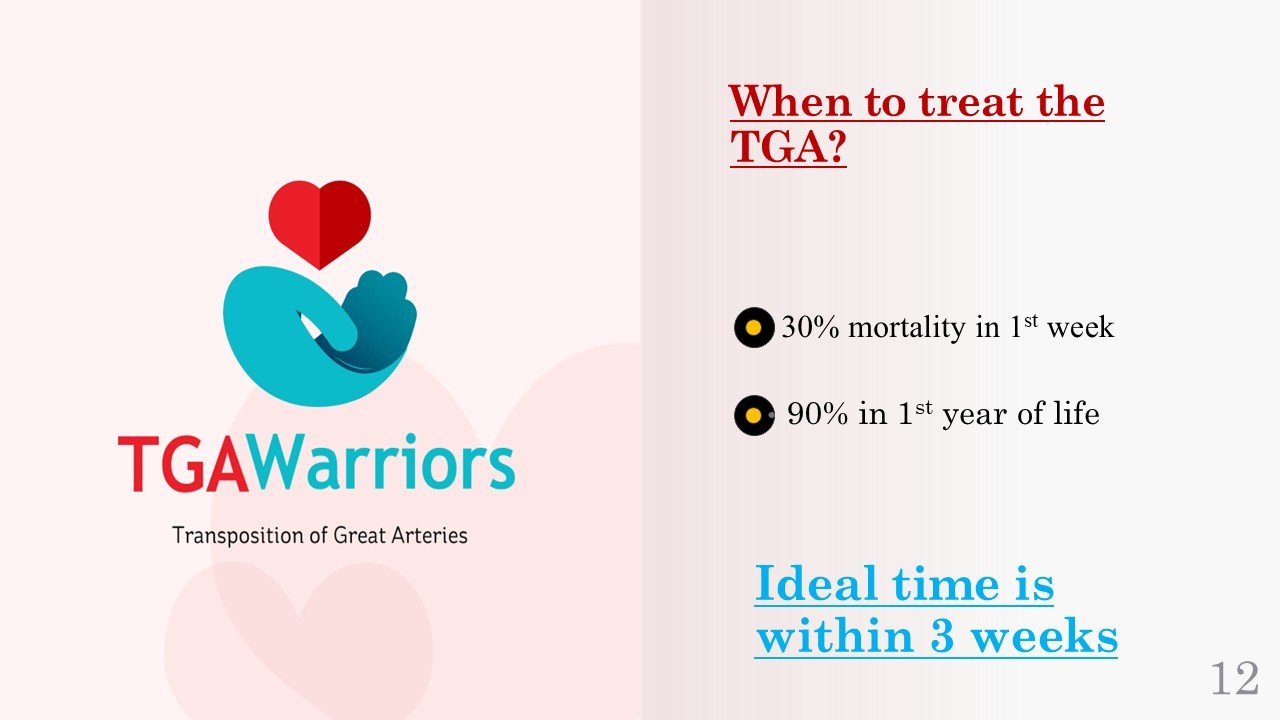 TGAWarriors

Transposition of Great Arteries

When to treat the TGA?

30% mortality in 1$^{st}$ week

90% in 1$^{st}$ year of life

Ideal time is within 3 weeks

12